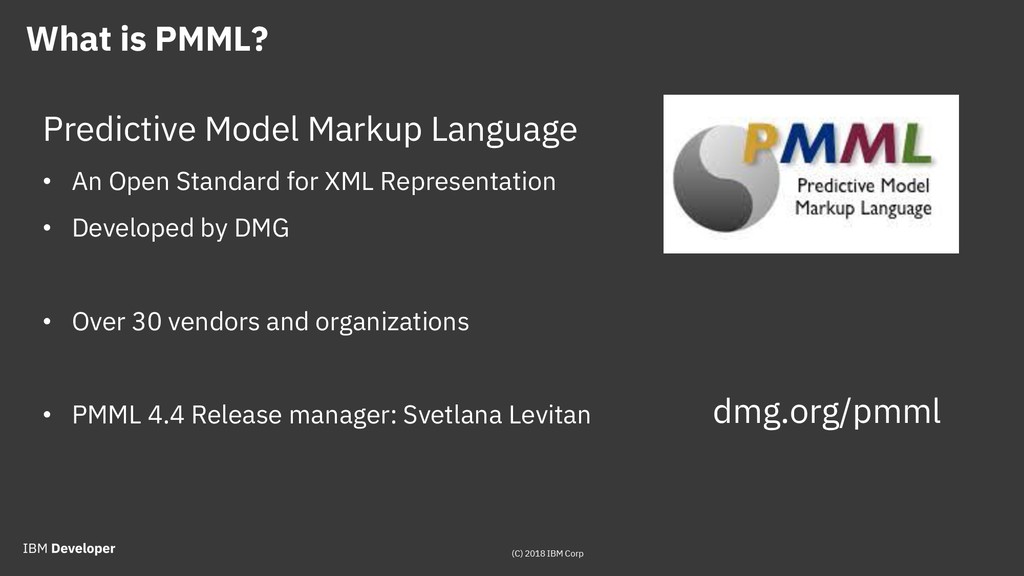 What is PMML?

Predictive Model Markup Language

• An Open Standard for XML Representation

• Developed by DMG

• Over 30 vendors and organizations

• PMML 4.4 Release manager: Svetlana Levitan

PMML
Predictive Model Markup Language

dmg.org/pmml

IBM Developer

(C) 2018 IBM Corp